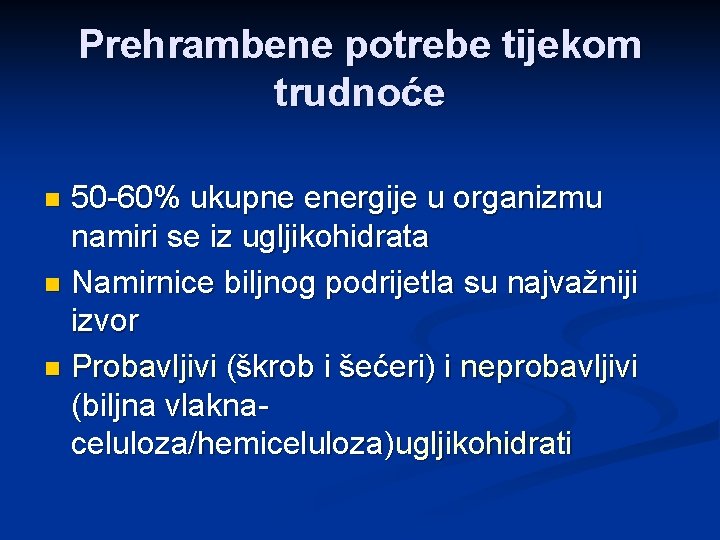 Prehrambene potrebe tijekom trudnoće

- 50-60% ukupne energije u organizmu namiri se iz ugljikohidrata
- Namirnice biljnog podrijetla su najvažniji izvor
- Probavljivi (škrob i šećeri) i neprobavljivi (biljna vlakna-celuloza/hemiceluloza)ugljikohidrati